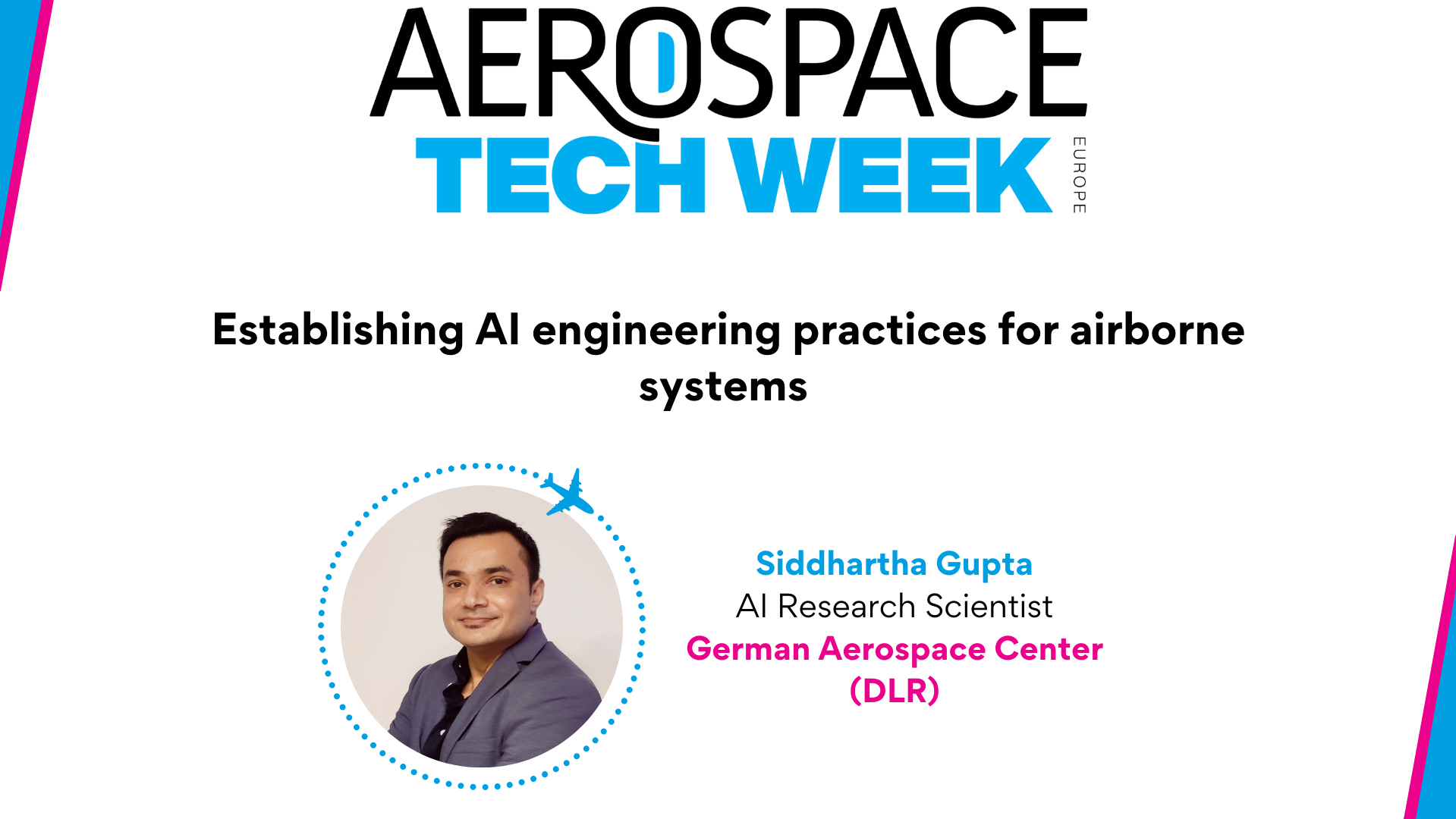 AEROSPACE
TECH WEEK
EUROPE

Establishing AI engineering practices for airborne systems

Siddhartha Gupta
AI Research Scientist
German Aerospace Center (DLR)